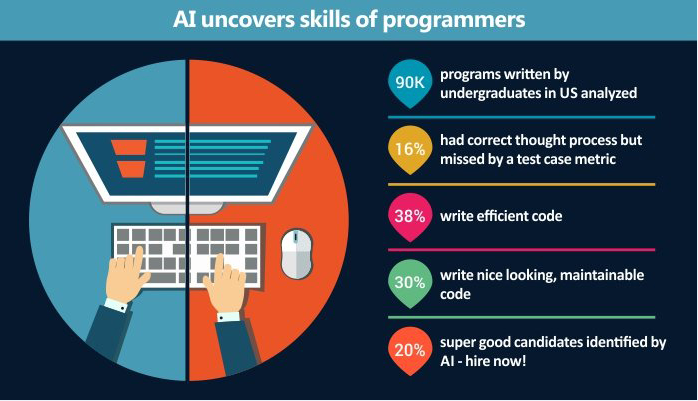 AI uncovers skills of programmers

90K programs written by undergraduates in US analyzed

16% had correct thought process but missed by a test case metric

38% write efficient code

30% write nice looking, maintainable code

20% super good candidates identified by AI - hire now!